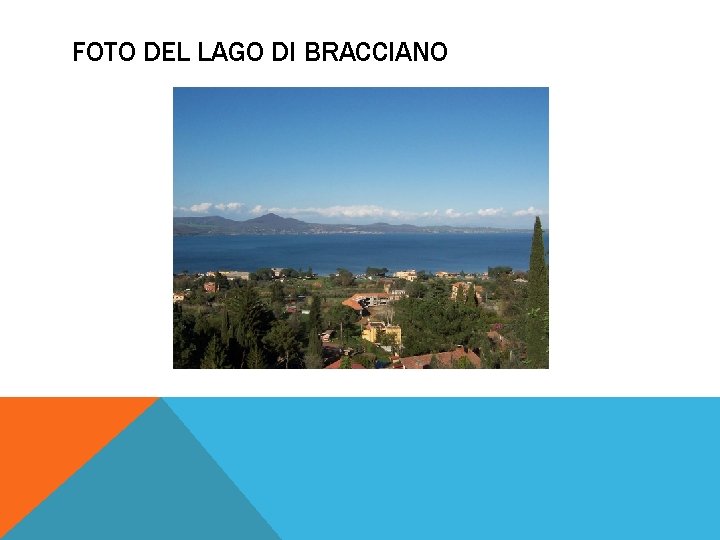 FOTO DEL LAGO DI BRACCIANO